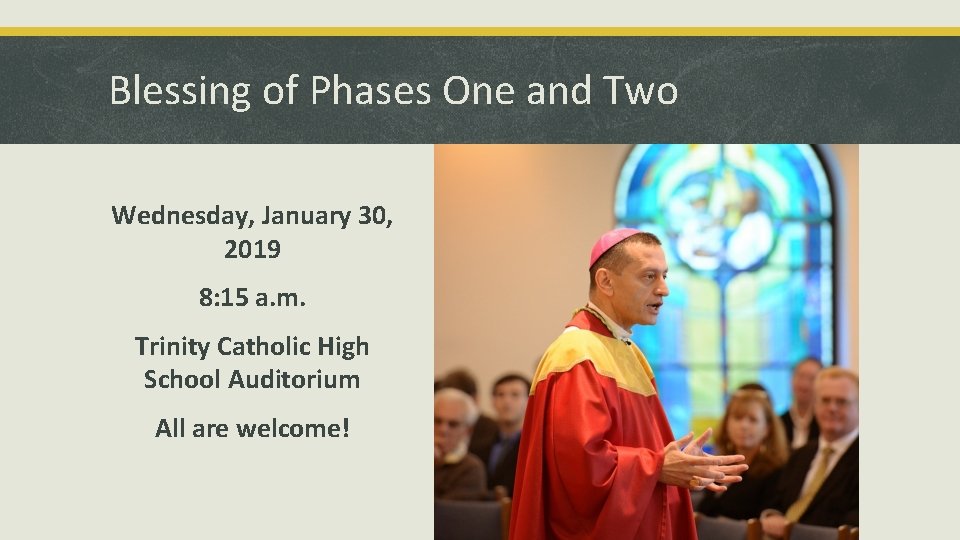 Blessing of Phases One and Two

Wednesday, January 30, 2019

8:15 a.m.

Trinity Catholic High School Auditorium

All are welcome!